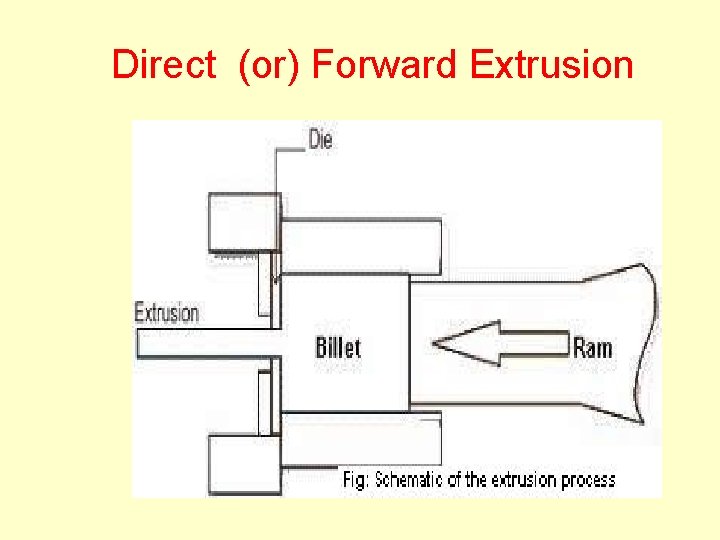 Direct (or) Forward Extrusion

Die

Extrusion

Billet

Ram

Fig: Schematic of the extrusion process